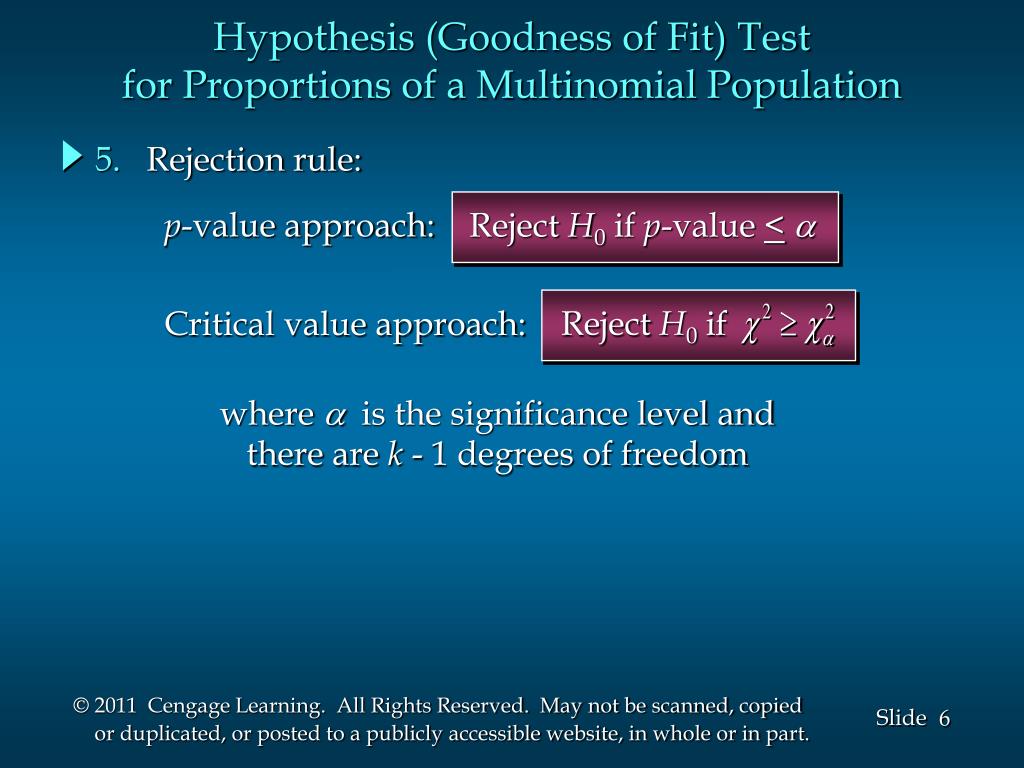 Hypothesis (Goodness of Fit) Test for Proportions of a Multinomial Population

5. Rejection rule:

$p$-value approach: Reject $H_0$ if $p$-value $\leq \alpha$

Critical value approach: Reject $H_0$ if $\chi^2 \geq \chi^2_\alpha$

where $\alpha$ is the significance level and there are $k$ - 1 degrees of freedom

© 2011 Cengage Learning. All Rights Reserved. May not be scanned, copied or duplicated, or posted to a publicly accessible website, in whole or in part.

Slide 6